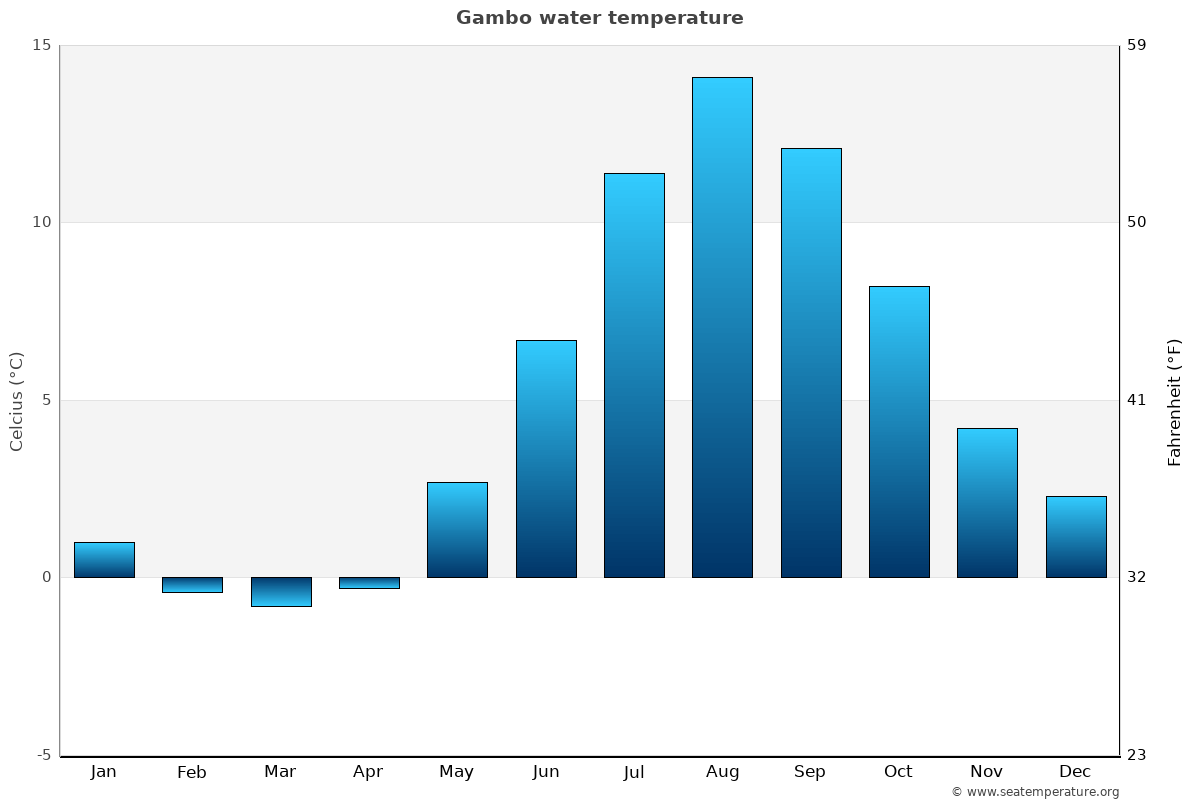 Gambo water temperature

Celcius (°C)

15
10
5
0
-5

Fahrenheit (°F)

59
50
41
32
23

Jan Feb Mar Apr May Jun Jul Aug Sep Oct Nov Dec

© www.seatemperature.org